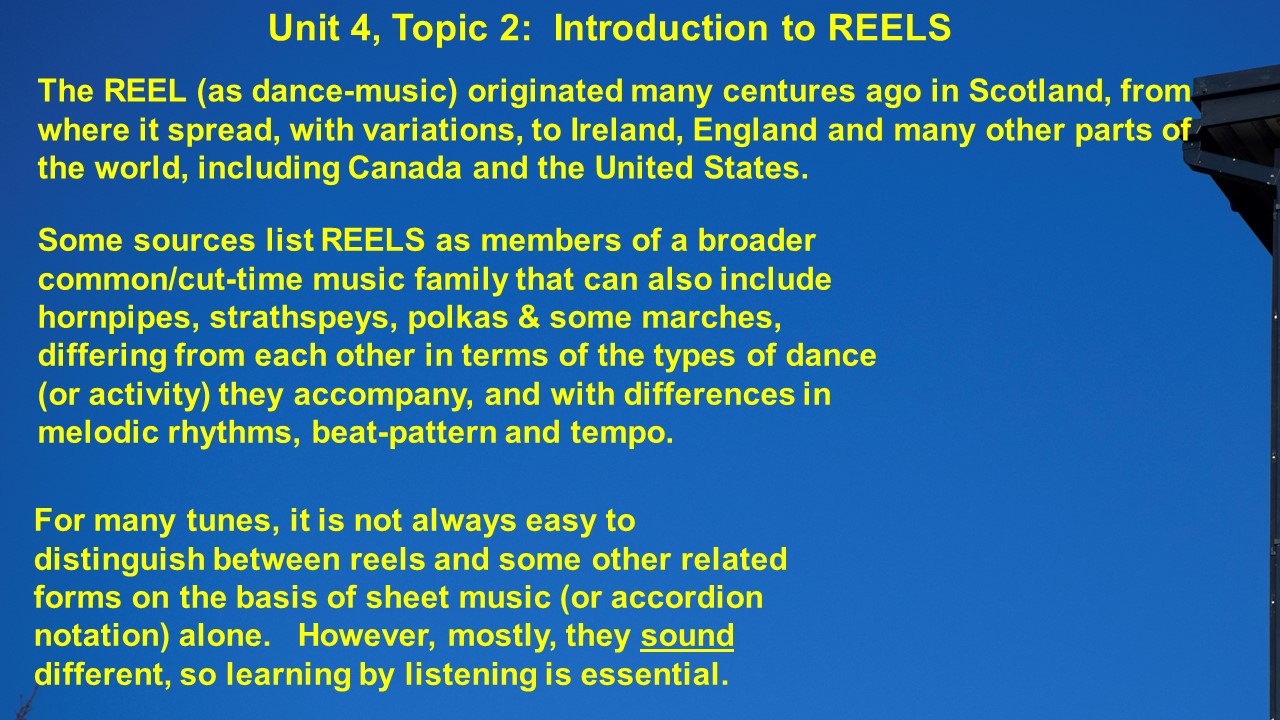 Unit 4, Topic 2: Introduction to REELS

The REEL (as dance-music) originated many centures ago in Scotland, from where it spread, with variations, to Ireland, England and many other parts of the world, including Canada and the United States.

Some sources list REELS as members of a broader common/cut-time music family that can also include hornpipes, strathspeys, polkas & some marches, differing from each other in terms of the types of dance (or activity) they accompany, and with differences in melodic rhythms, beat-pattern and tempo.

For many tunes, it is not always easy to distinguish between reels and some other related forms on the basis of sheet music (or accordion notation) alone. However, mostly, they sound different, so learning by listening is essential.